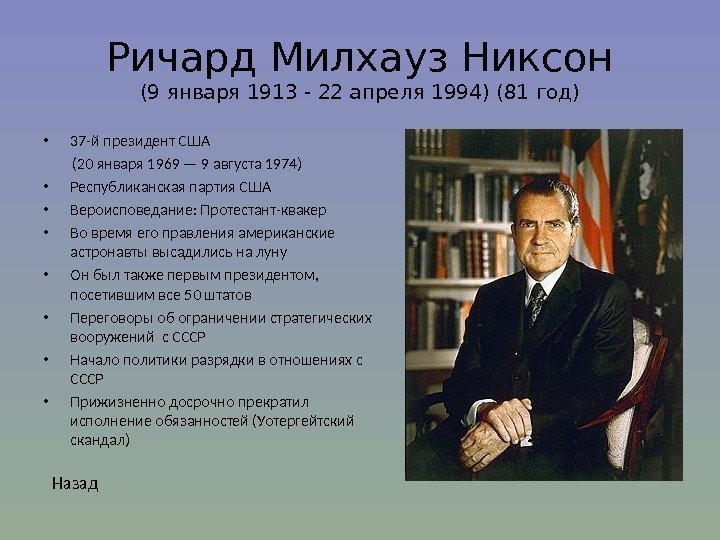 Ричард Милхауз Никсон
(9 января 1913 - 22 апреля 1994) (81 год)

• 37-й президент США
(20 января 1969 — 9 августа 1974)
• Республиканская партия США
• Вероисповедание: Протестант-квакер
• Во время его правления американские астронавты высадились на луну
• Он был также первым президентом, посетившим все 50 штатов
• Переговоры об ограничении стратегических вооружений с СССР
• Начало политики разрядки в отношениях с СССР
• Прижизненно досрочно прекратил исполнение обязанностей (Уотергейтский скандал)

Назад